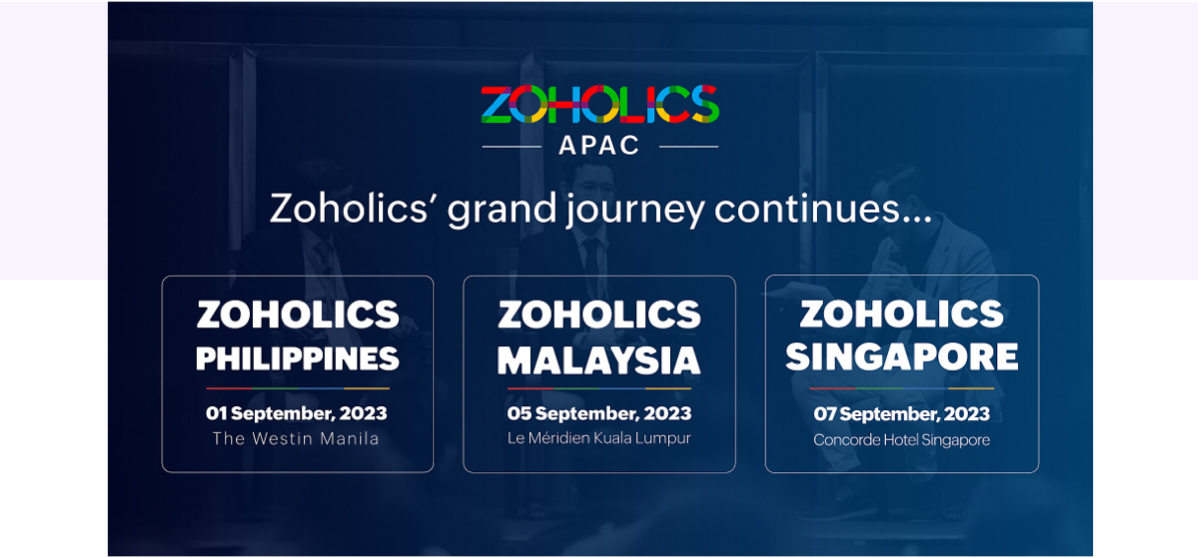 ZOHOLICS
APAC

Zoholics' grand journey continues...

ZOHOLICS PHILIPPINES
01 September, 2023
The Westin Manila

ZOHOLICS MALAYSIA
05 September, 2023
Le Méridien Kuala Lumpur

ZOHOLICS SINGAPORE
07 September, 2023
Concorde Hotel Singapore